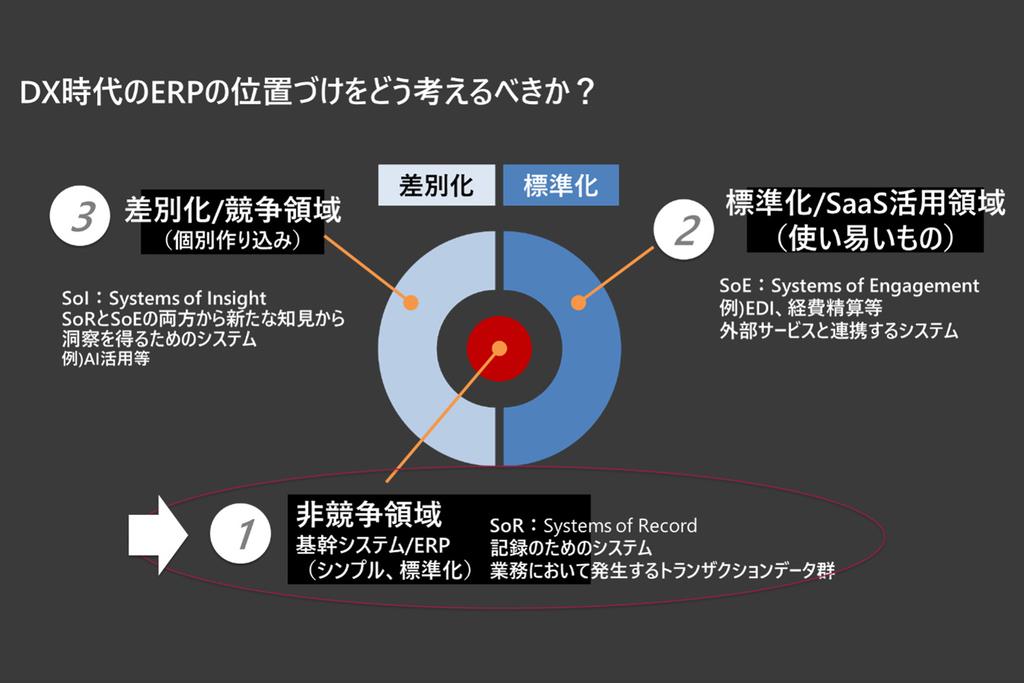 DX時代のERPの位置づけをどう考えるべきか？

差別化 標準化

3 差別化/競争領域
（個別作り込み）

SoI：Systems of Insight
SoRとSoEの両方から新たな知見から洞察を得るためのシステム
例)AI活用等

2 標準化/SaaS活用領域
（使い易いもの）

SoE：Systems of Engagement
例)EDI、経費精算等
外部サービスと連携するシステム

1 非競争領域
基幹システム/ERP
（シンプル、標準化）

SoR：Systems of Record
記録のためのシステム
業務において発生するトランザクションデータ群